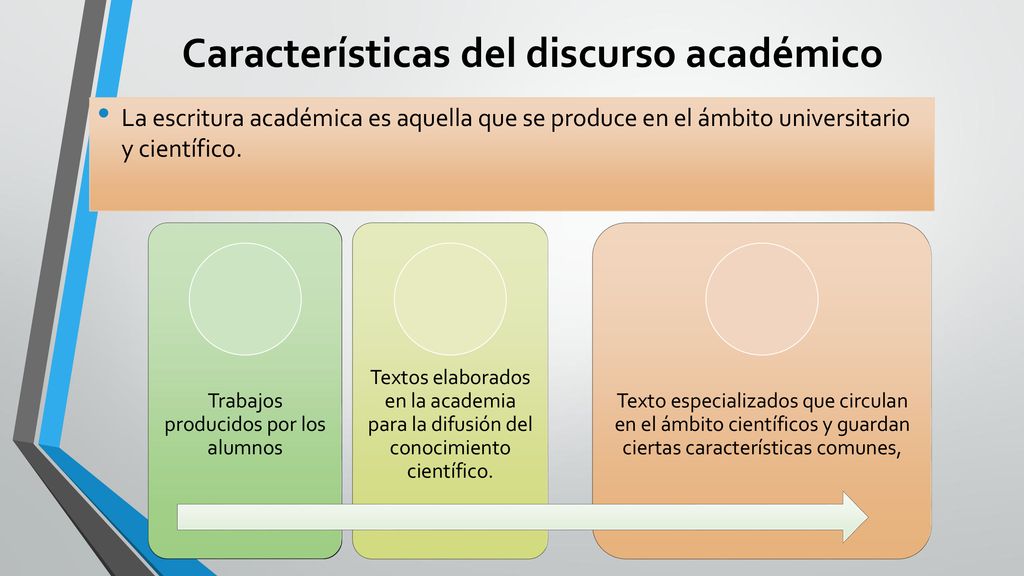 Características del discurso académico

• La escritura académica es aquella que se produce en el ámbito universitario y científico.

Trabajos producidos por los alumnos

Textos elaborados en la academia para la difusión del conocimiento científico.

Texto especializados que circulan en el ámbito científicos y guardan ciertas características comunes,